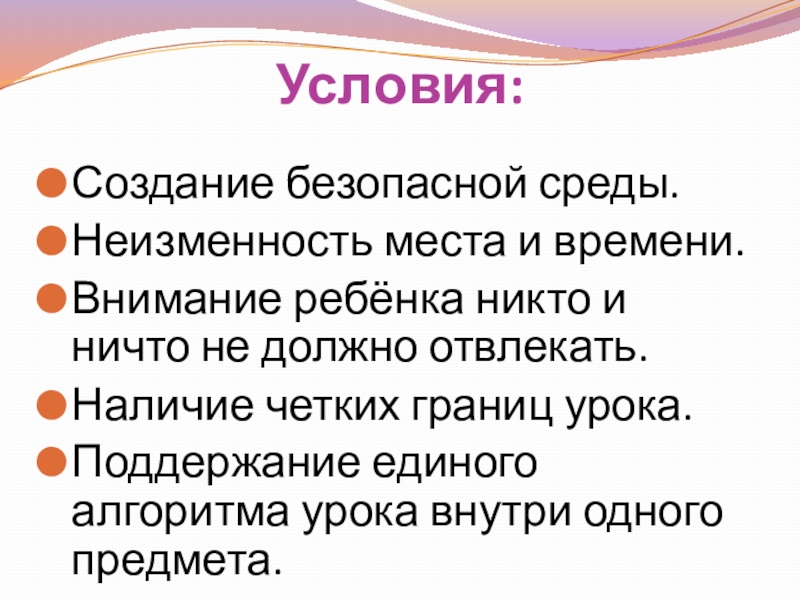 Условия:

Создание безопасной среды.

Неизменность места и времени.

Внимание ребёнка никто и ничто не должно отвлекать.

Наличие четких границ урока.

Поддержание единого алгоритма урока внутри одного предмета.